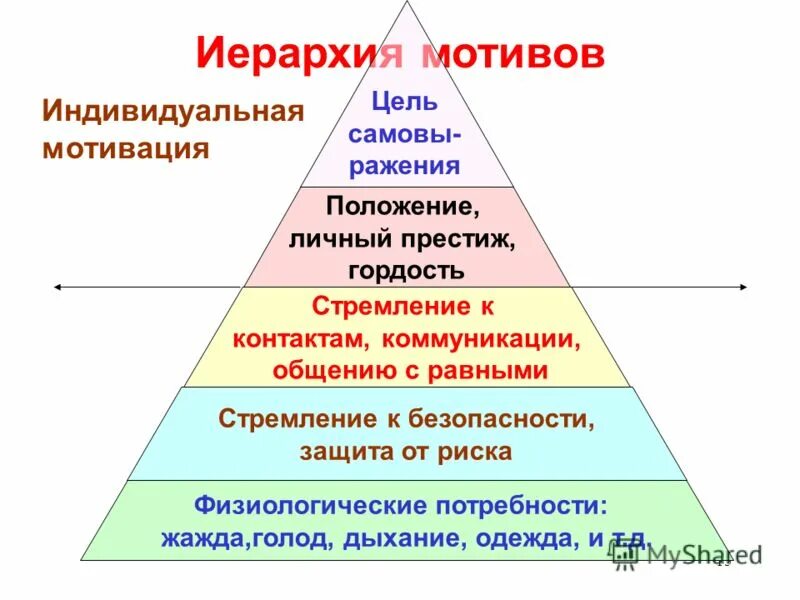 Иерархия мотивов

Индивидуальная мотивация

Цель самовыражения

Положение, личный престиж, гордость

Стремление к контактам, коммуникации, общению с равными

Стремление к безопасности, защита от риска

Физиологические потребности: жажда,голод, дыхание, одежда, и т.д.

MyShared